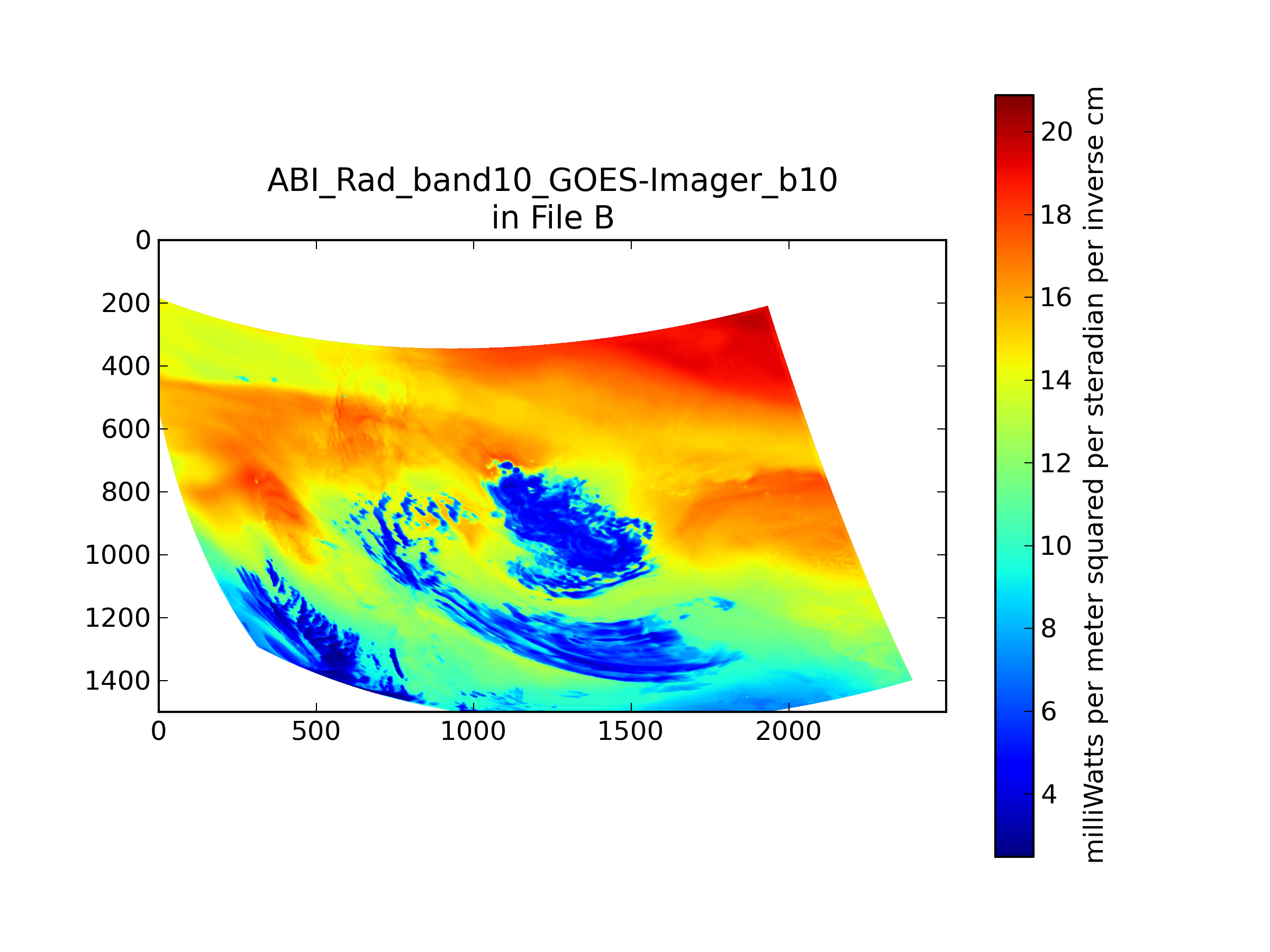 ABI_Rad_band10_GOES-Imager_b10
in File B

0
200
400
600
800
1000
1200
1400

0
500
1000
1500
2000

20
18
16
14
12
10
8
6
4

milliWatts per meter squared per steradian per inverse cm